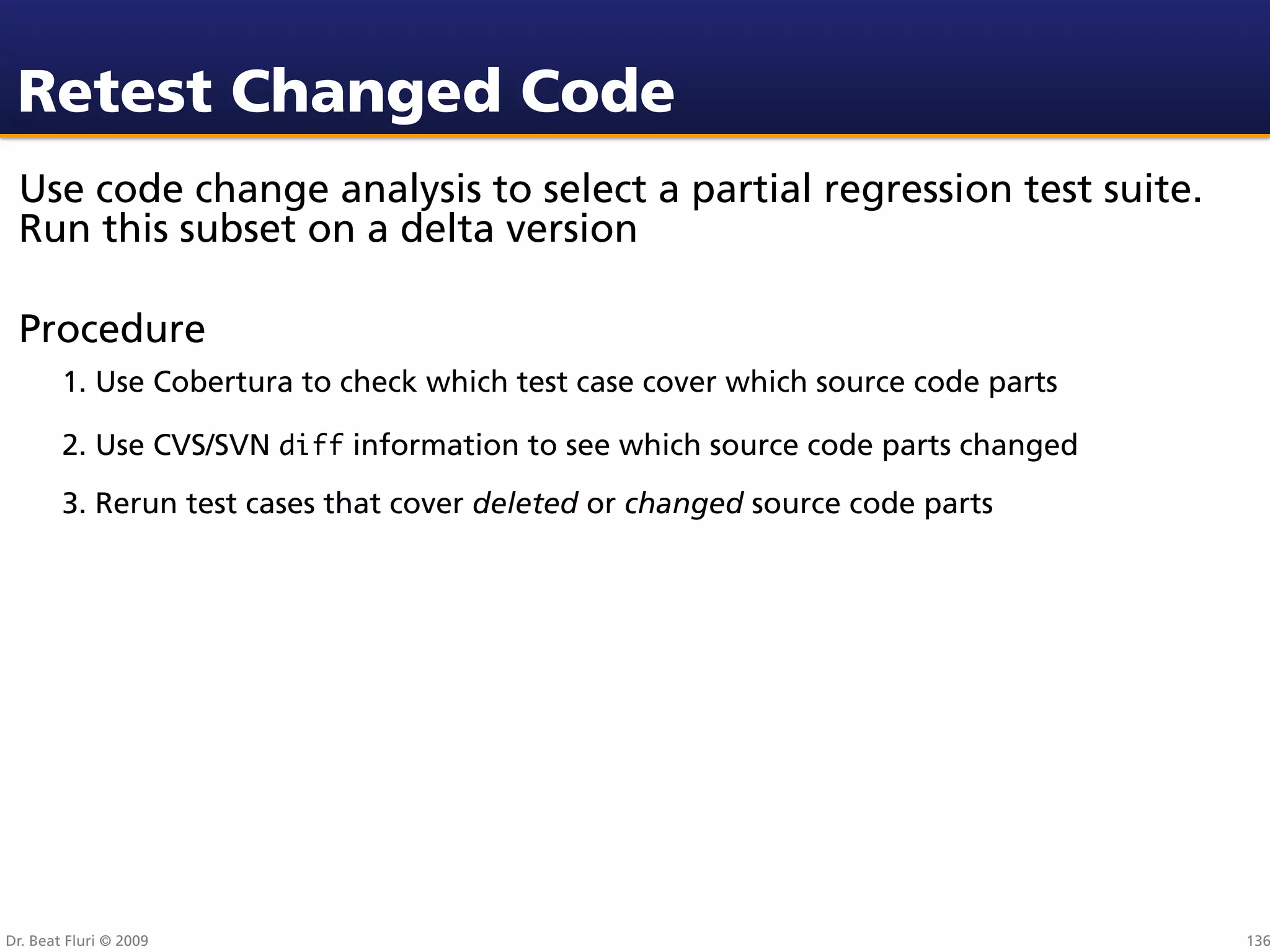 Retest Changed Code

Use code change analysis to select a partial regression test suite. Run this subset on a delta version

Procedure

1. Use Cobertura to check which test case cover which source code parts

2. Use CVS/SVN diff information to see which source code parts changed

3. Rerun test cases that cover deleted or changed source code parts

Dr. Beat Fluri © 2009

136